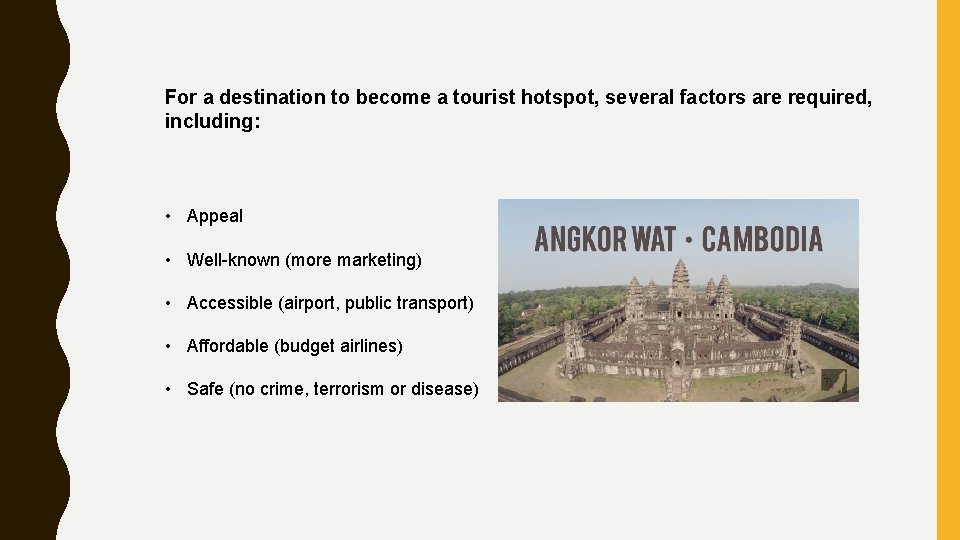 For a destination to become a tourist hotspot, several factors are required, including:

• Appeal
• Well-known (more marketing)
• Accessible (airport, public transport)
• Affordable (budget airlines)
• Safe (no crime, terrorism or disease)

ANGKOR WAT • CAMBODIA